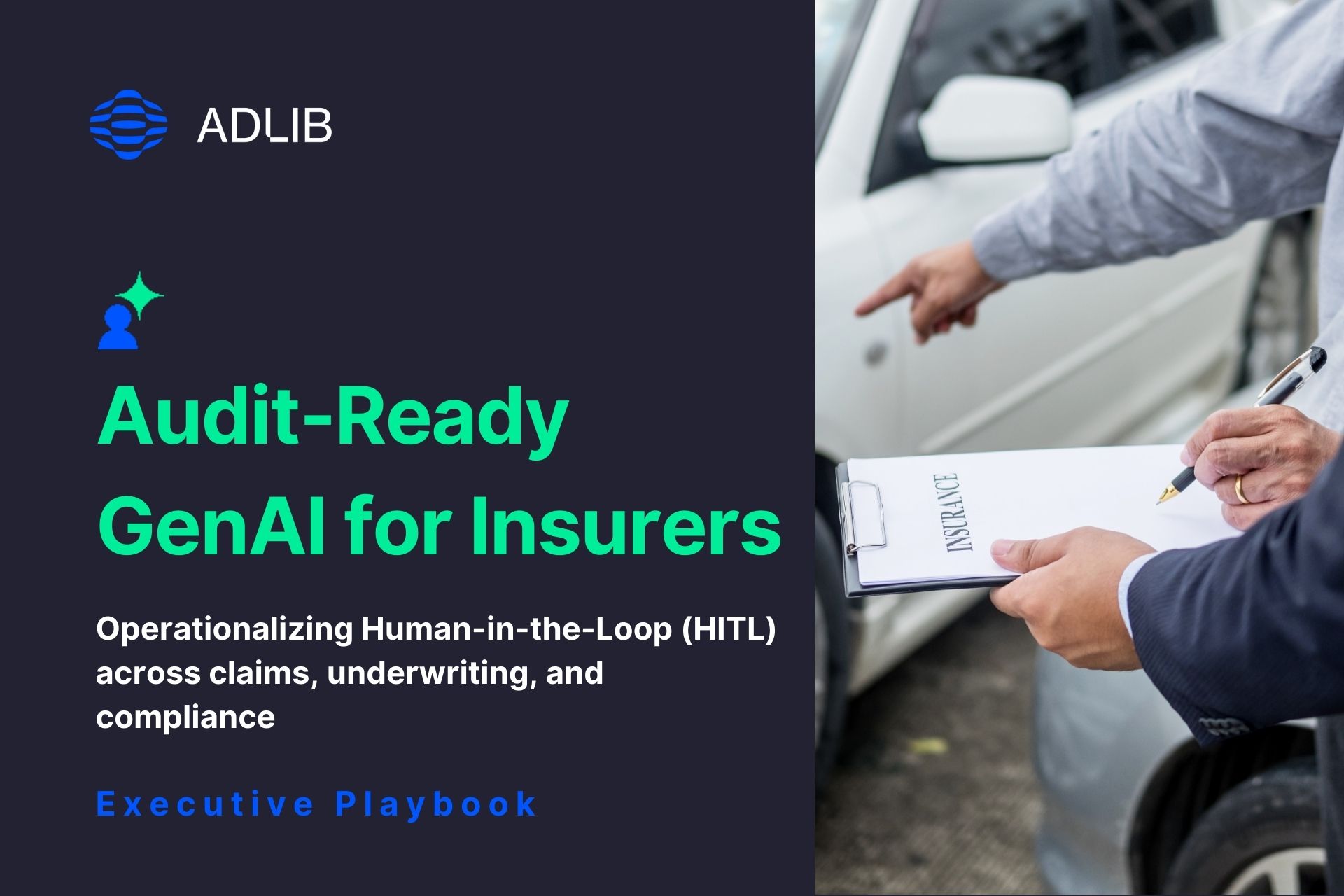 ADLIB

Audit-Ready GenAI for Insurers

Operationalizing Human-in-the-Loop (HITL) across claims, underwriting, and compliance

Executive Playbook

INSURANCE